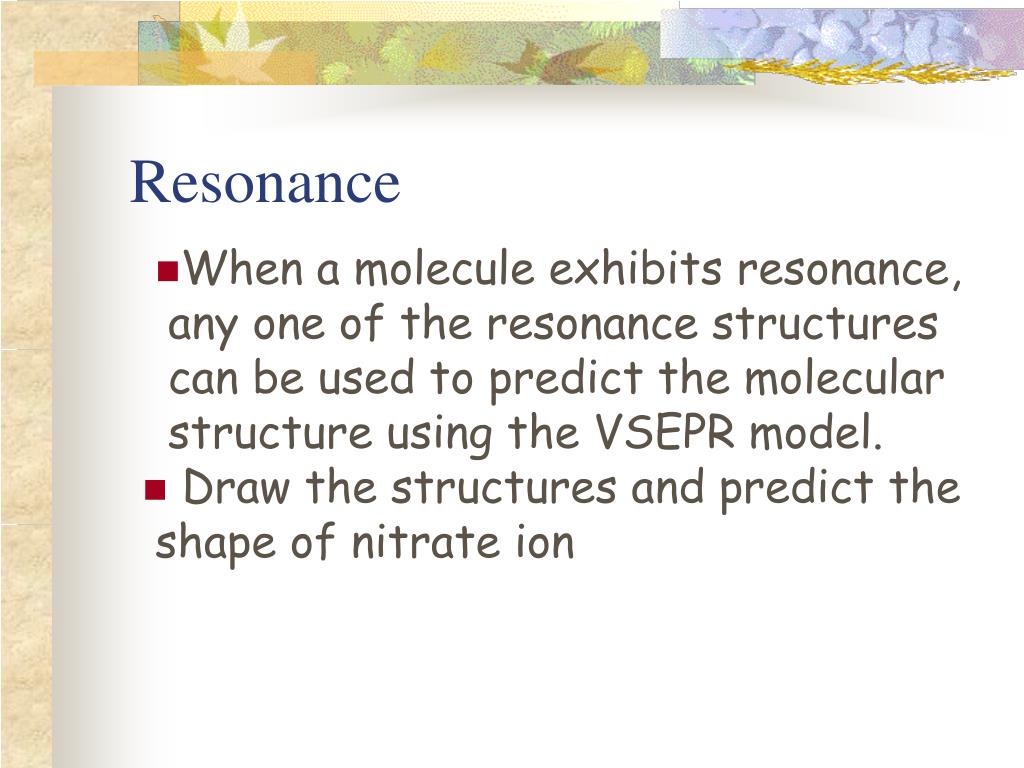 Resonance

When a molecule exhibits resonance, any one of the resonance structures can be used to predict the molecular structure using the VSEPR model.

Draw the structures and predict the shape of nitrate ion